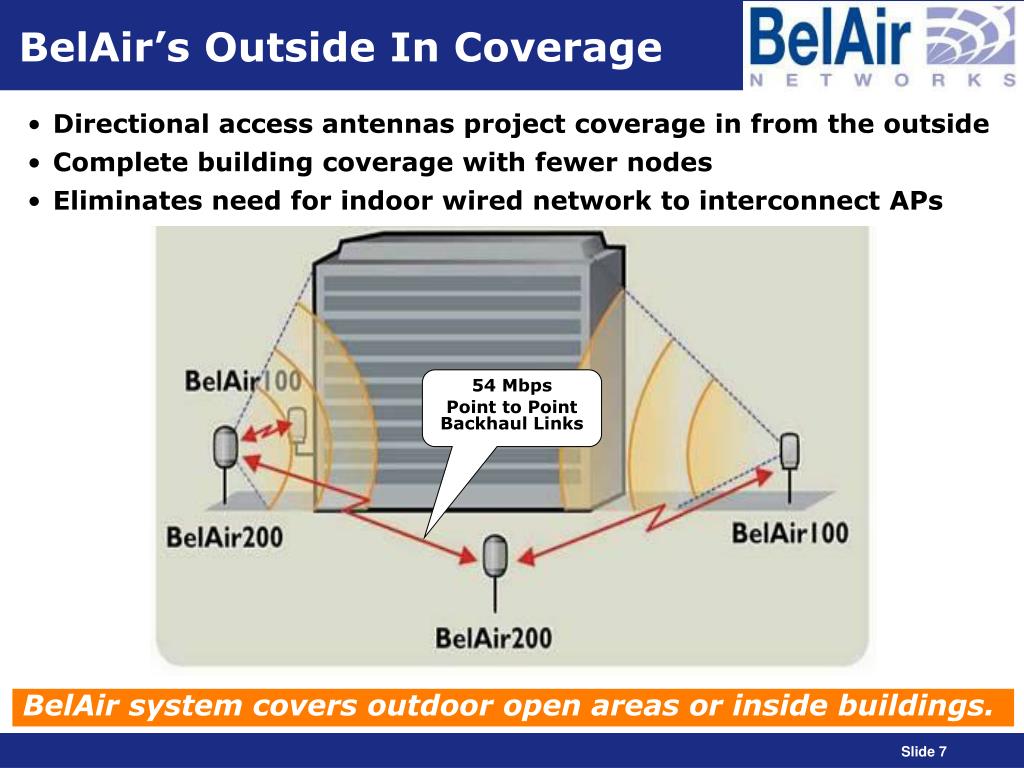 BelAir's Outside In Coverage

BelAir
NETWORKS

• Directional access antennas project coverage in from the outside
• Complete building coverage with fewer nodes
• Eliminates need for indoor wired network to interconnect APs

BelAir100

54 Mbps
Point to Point
Backhaul Links

BelAir200

BelAir100

BelAir200

BelAir system covers outdoor open areas or inside buildings.

Slide 7